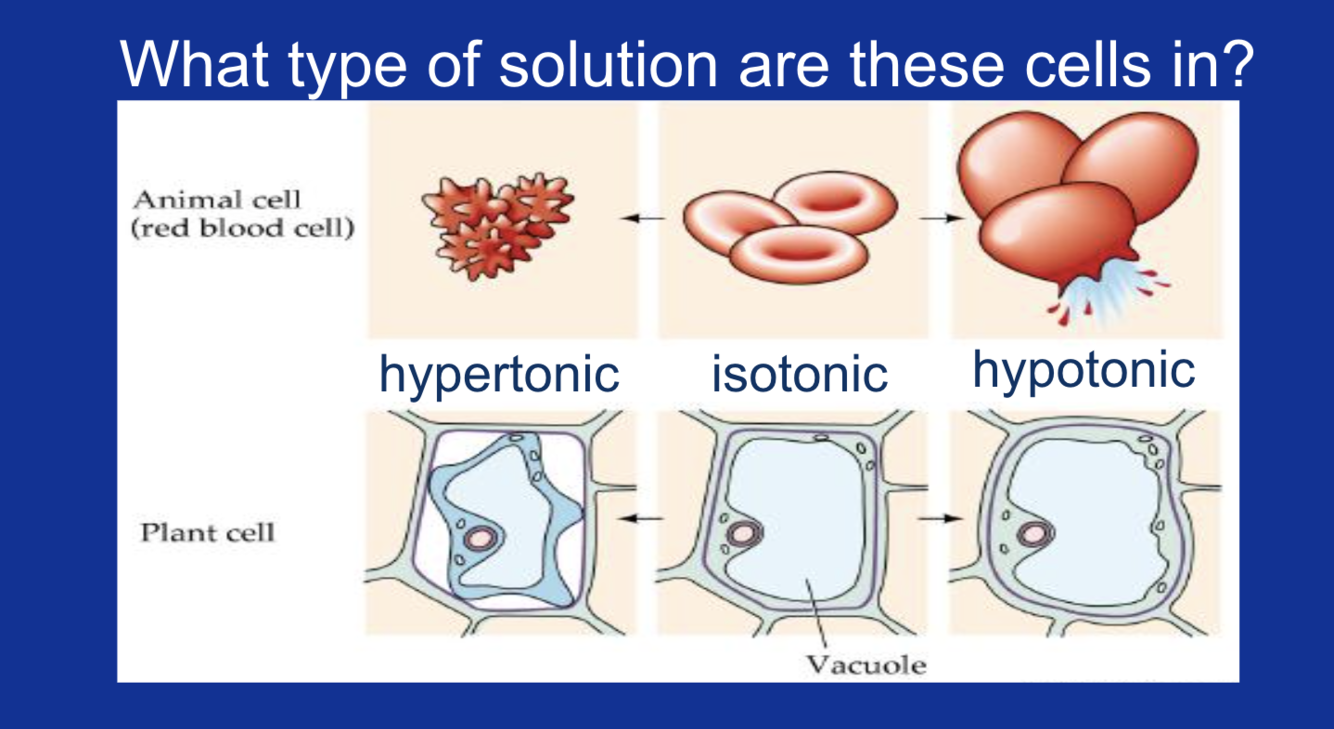 What type of solution are these cells in?

Animal cell (red blood cell)

hypertonic

isotonic

hypotonic

Plant cell

Vacuole